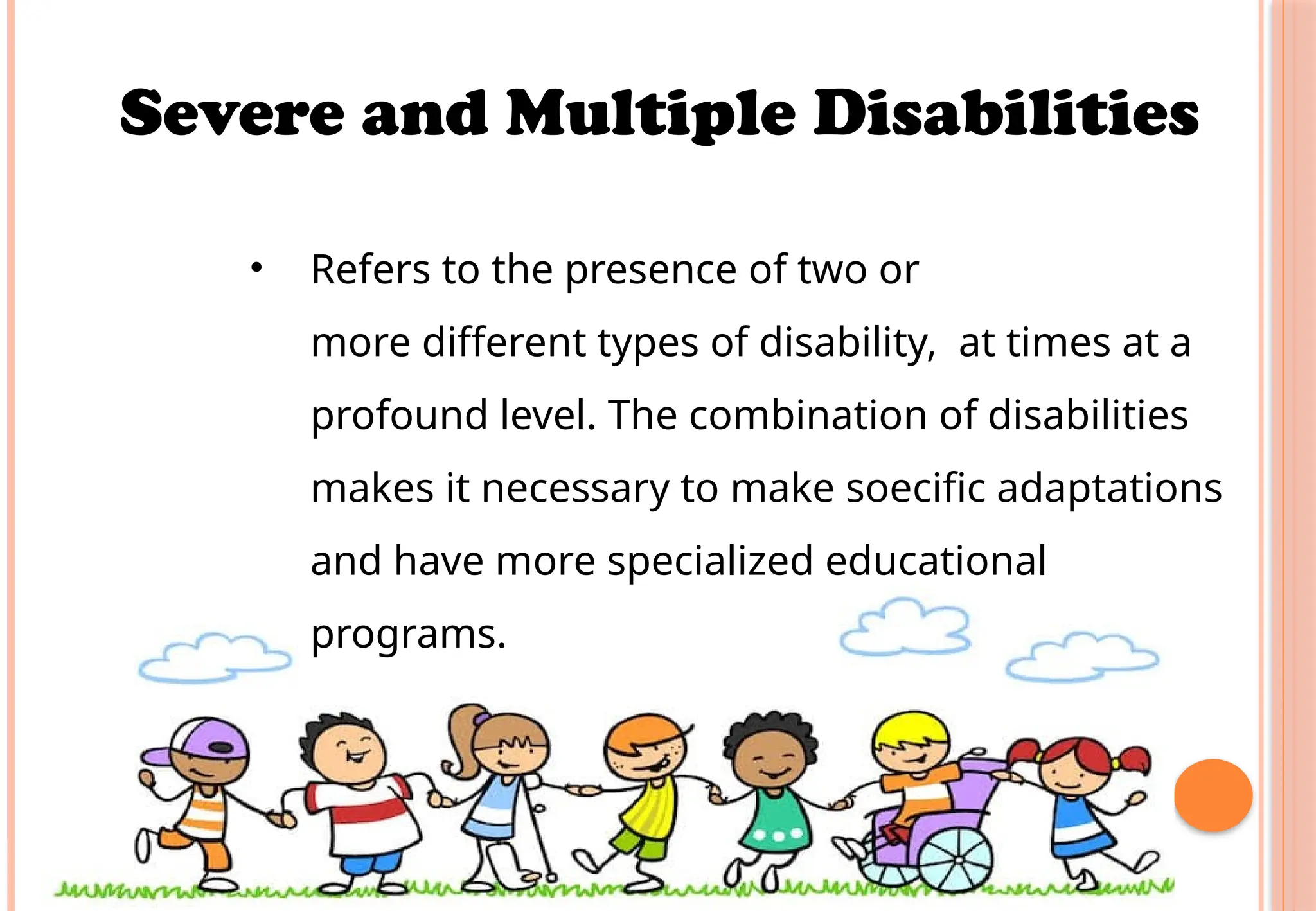 Severe and Multiple Disabilities

• Refers to the presence of two or more different types of disability, at times at a profound level. The combination of disabilities makes it necessary to make soecific adaptations and have more specialized educational programs.